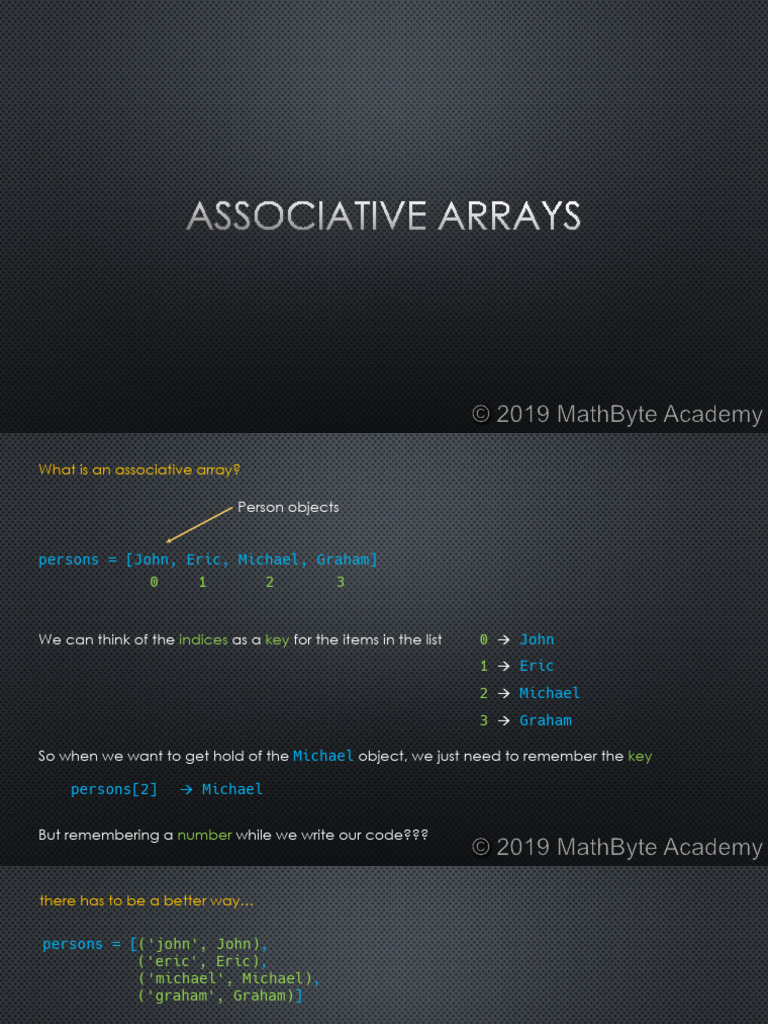 ASSOCIATIVE ARRAYS

© 2019 MathByte Academy

What is an associative array?

Person objects

persons = [John, Eric, Michael, Graham]
0 1 2 3

We can think of the indices as a key for the items in the list

0 → John
1 → Eric
2 → Michael
3 → Graham

So when we want to get hold of the Michael object, we just need to remember the key

persons[2] → Michael

But remembering a number while we write our code???

© 2019 MathByte Academy

there has to be a better way...

persons = [('john', John),
('eric', Eric),
('michael', Michael),
('graham', Graham)]